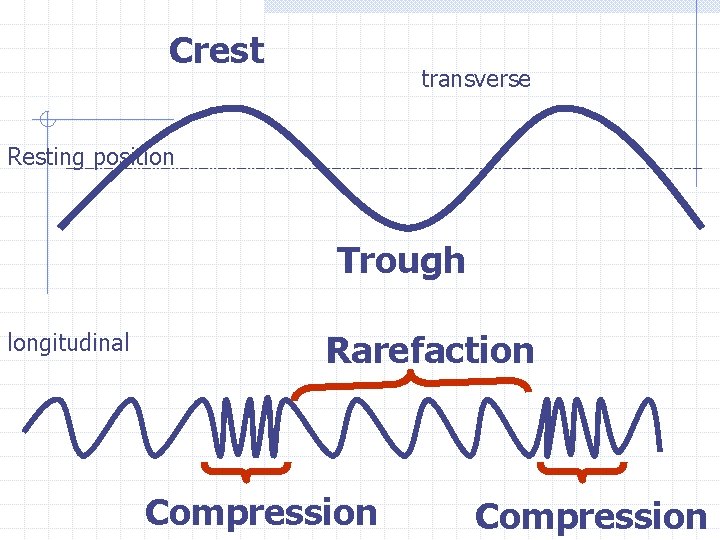 Crest

transverse

Resting position

Trough

longitudinal

Rarefaction

Compression

Compression